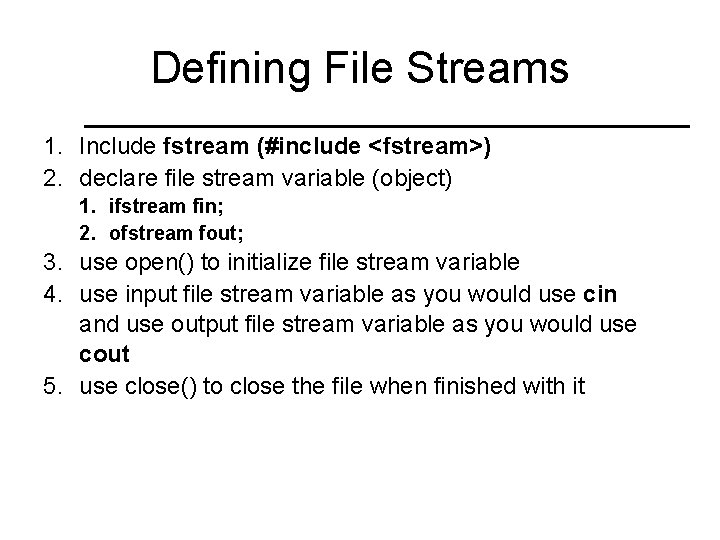 Defining File Streams

1. Include fstream (#include <fstream>)
2. declare file stream variable (object)
   1. ifstream fin;
   2. ofstream fout;
3. use open() to initialize file stream variable
4. use input file stream variable as you would use cin and use output file stream variable as you would use cout
5. use close() to close the file when finished with it